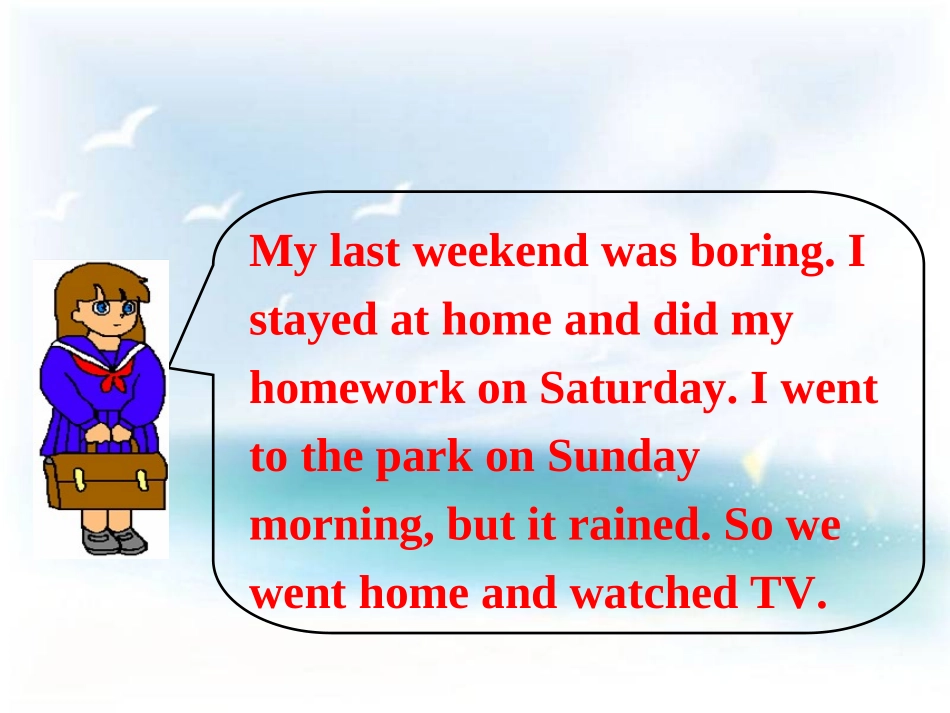 My last weekend was boring. I stayed at home and did my homework on Saturday. I went to the park on Sunday morning, but it rained. So we went home and watched TV.